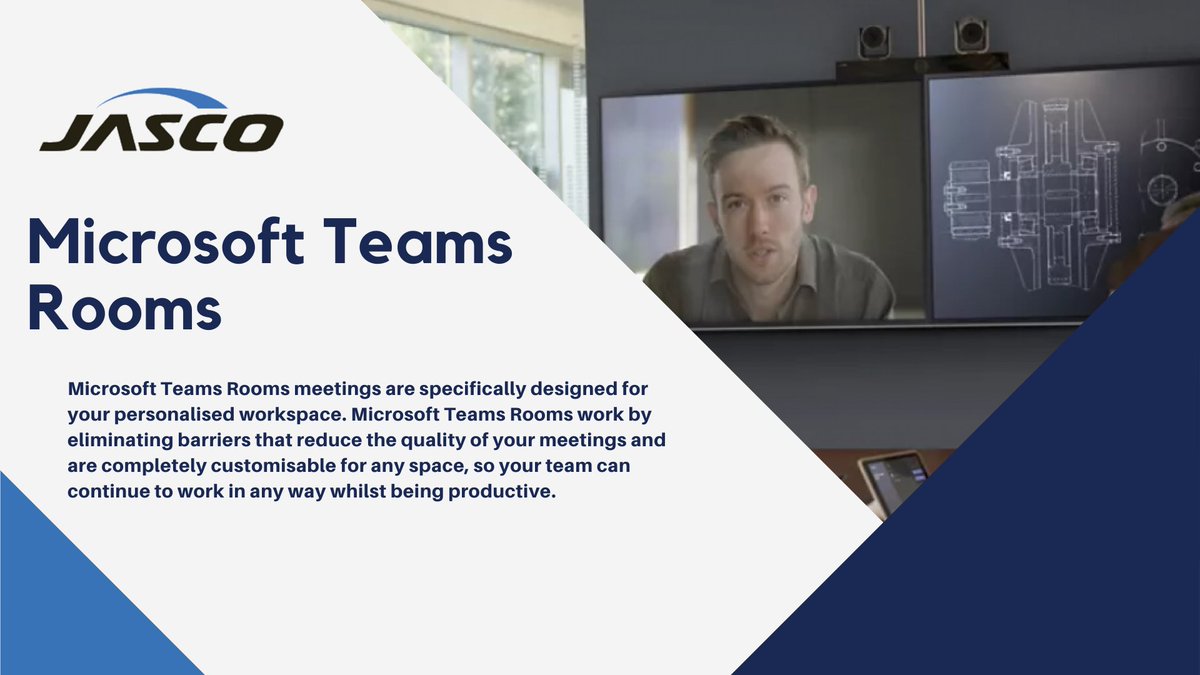 JASCO

Microsoft Teams Rooms

Microsoft Teams Rooms meetings are specifically designed for your personalised workspace. Microsoft Teams Rooms work by eliminating barriers that reduce the quality of your meetings and are completely customisable for any space, so your team can continue to work in any way whilst being productive.